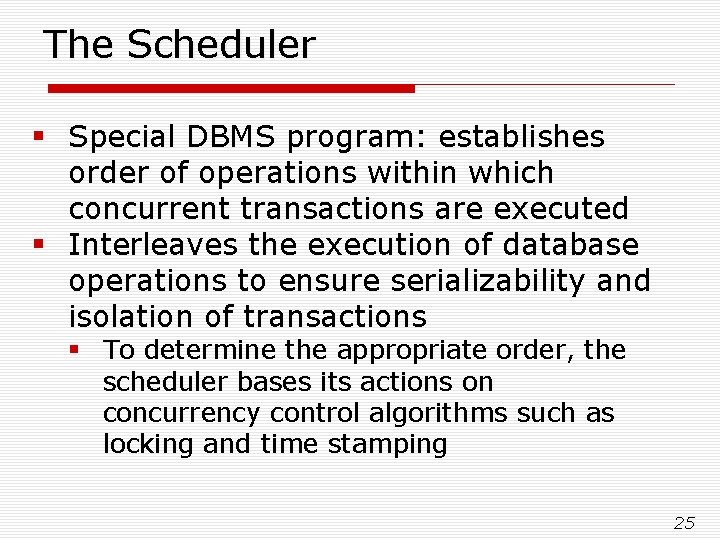 The Scheduler

▪ Special DBMS program: establishes order of operations within which concurrent transactions are executed
▪ Interleaves the execution of database operations to ensure serializability and isolation of transactions
▪ To determine the appropriate order, the scheduler bases its actions on concurrency control algorithms such as locking and time stamping

25